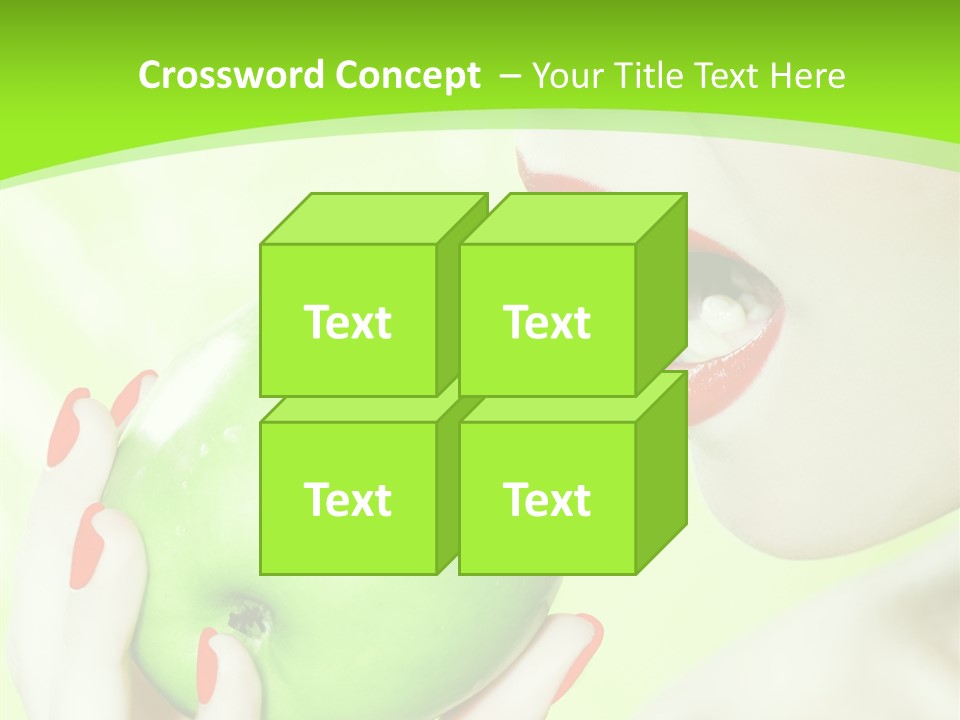 Crossword Concept – Your Title Text Here

Text

Text

Text

Text